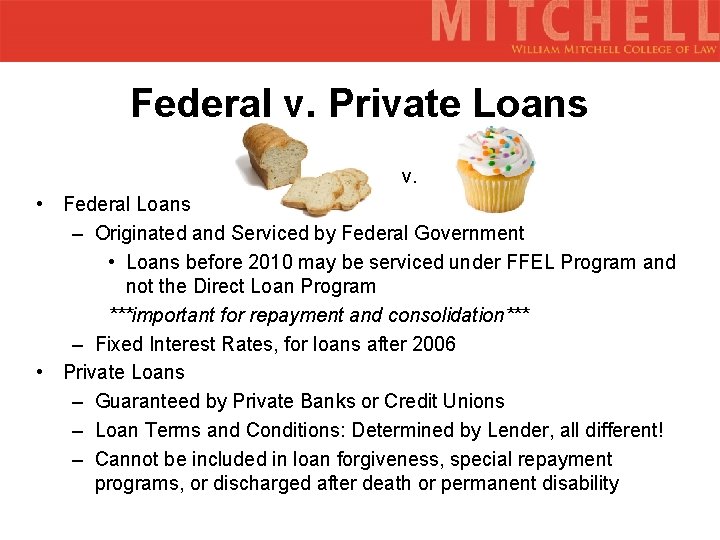 MITCHELL
WILLIAM MITCHELL COLLEGE OF LAW

Federal v. Private Loans

v.

• Federal Loans
– Originated and Serviced by Federal Government
• Loans before 2010 may be serviced under FFEL Program and not the Direct Loan Program
***important for repayment and consolidation***
– Fixed Interest Rates, for loans after 2006
• Private Loans
– Guaranteed by Private Banks or Credit Unions
– Loan Terms and Conditions: Determined by Lender, all different!
– Cannot be included in loan forgiveness, special repayment programs, or discharged after death or permanent disability